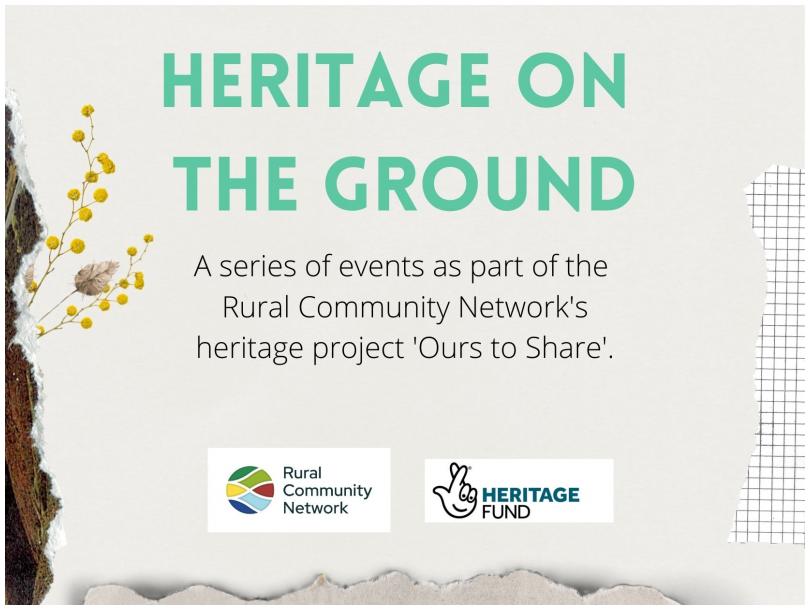 HERITAGE ON THE GROUND

A series of events as part of the Rural Community Network's heritage project 'Ours to Share'.

Rural Community Network

HERITAGE FUND